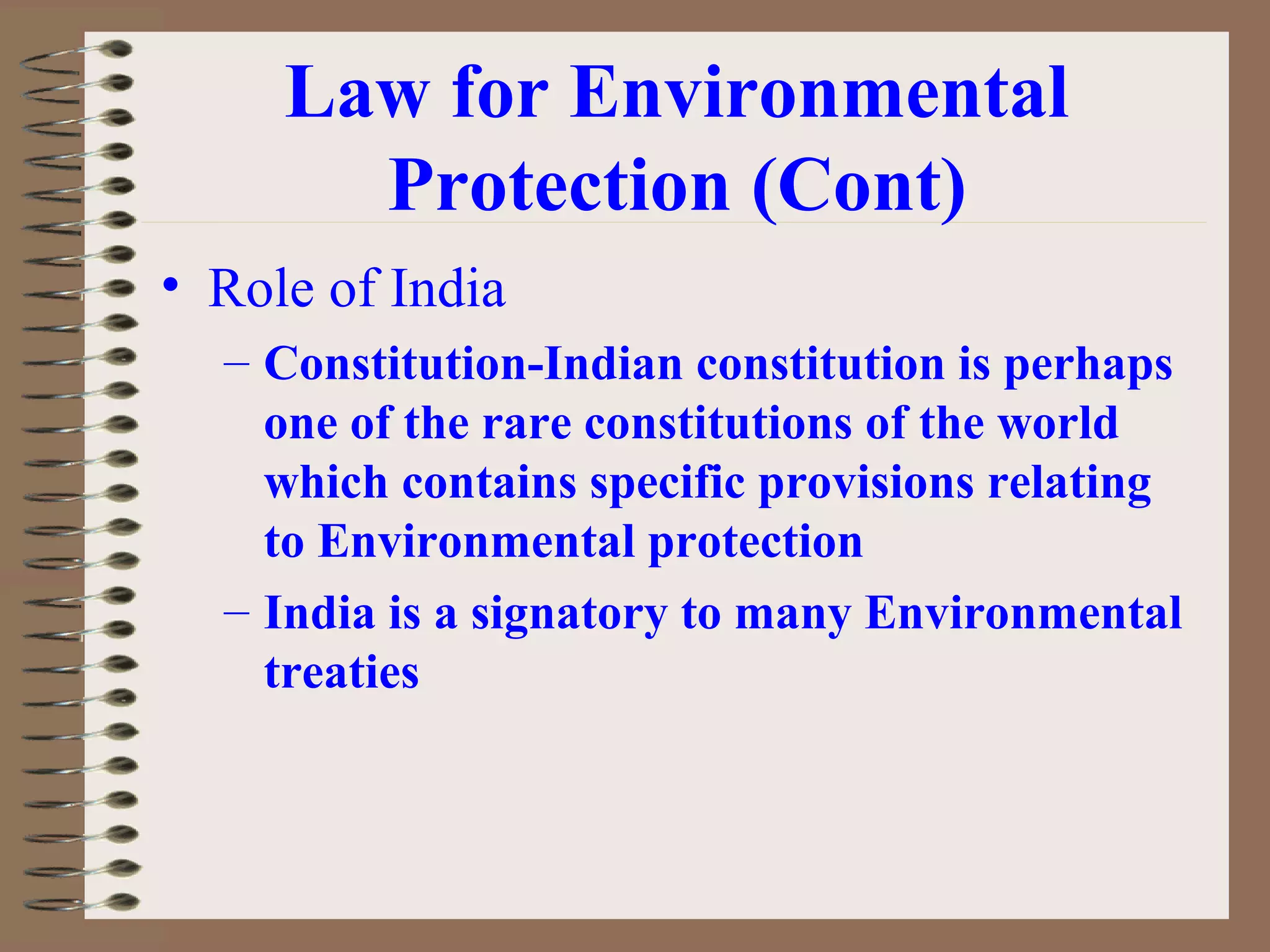 Law for Environmental Protection (Cont)

• Role of India

– Constitution-Indian constitution is perhaps one of the rare constitutions of the world which contains specific provisions relating to Environmental protection

– India is a signatory to many Environmental treaties